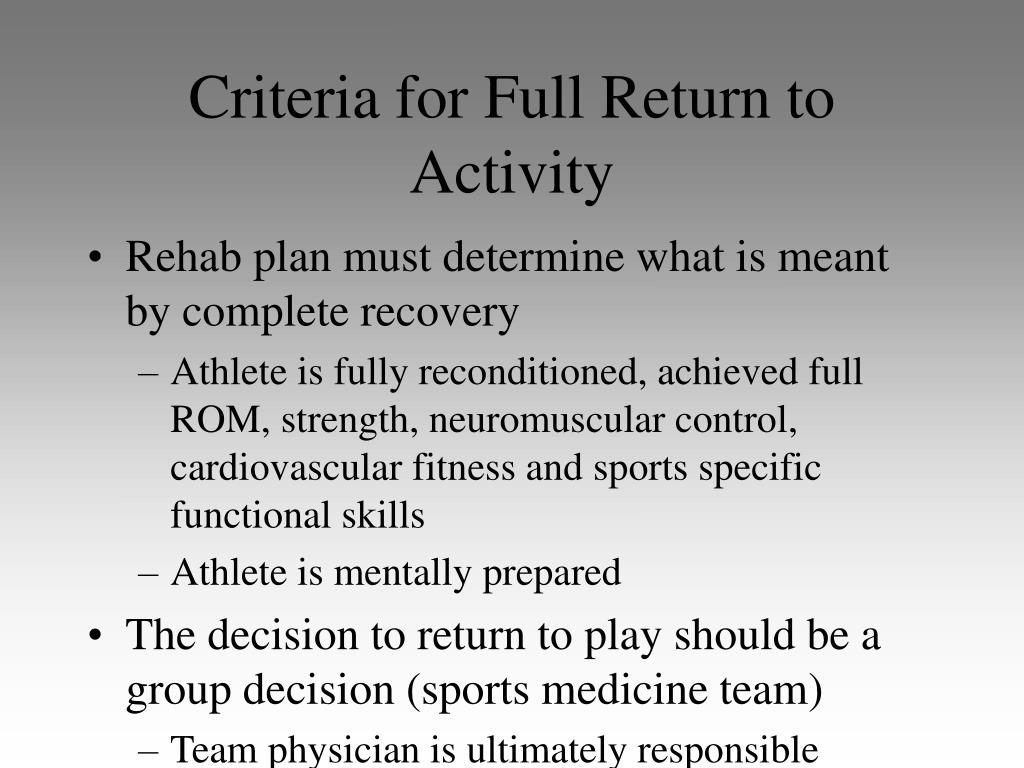 Criteria for Full Return to Activity

• Rehab plan must determine what is meant by complete recovery
– Athlete is fully reconditioned, achieved full ROM, strength, neuromuscular control, cardiovascular fitness and sports specific functional skills
– Athlete is mentally prepared
• The decision to return to play should be a group decision (sports medicine team)
– Team physician is ultimately responsible